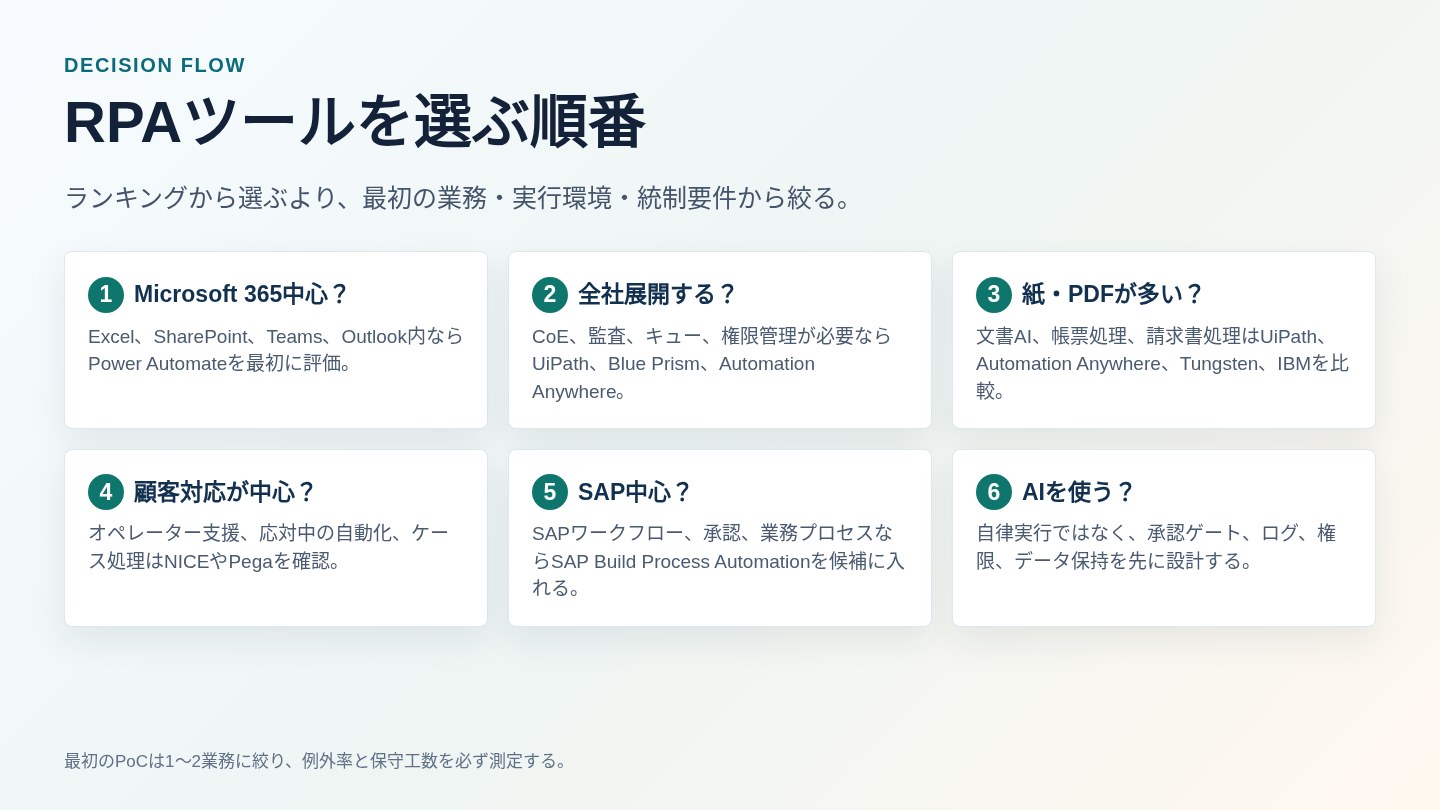 DECISION FLOW

RPAツールを選ぶ順番

ランキングから選ぶより、最初の業務・実行環境・統制要件から絞る。

1 Microsoft 365中心？

Excel、SharePoint、Teams、Outlook内ならPower Automateを最初に評価。

2 全社展開する？

CoE、監査、キュー、権限管理が必要ならUiPath、Blue Prism、Automation Anywhere。

3 紙・PDFが多い？

文書AI、帳票処理、請求書処理はUiPath、Automation Anywhere、Tungsten、IBMを比較。

4 顧客対応が中心？

オペレーター支援、応対中の自動化、ケース処理はNICEやPegaを確認。

5 SAP中心？

SAPワークフロー、承認、業務プロセスならSAP Build Process Automationを候補に入れる。

6 AIを使う？

自律実行ではなく、承認ゲート、ログ、権限、データ保持を先に設計する。

最初のPoCは1〜2業務に絞り、例外率と保守工数を必ず測定する。